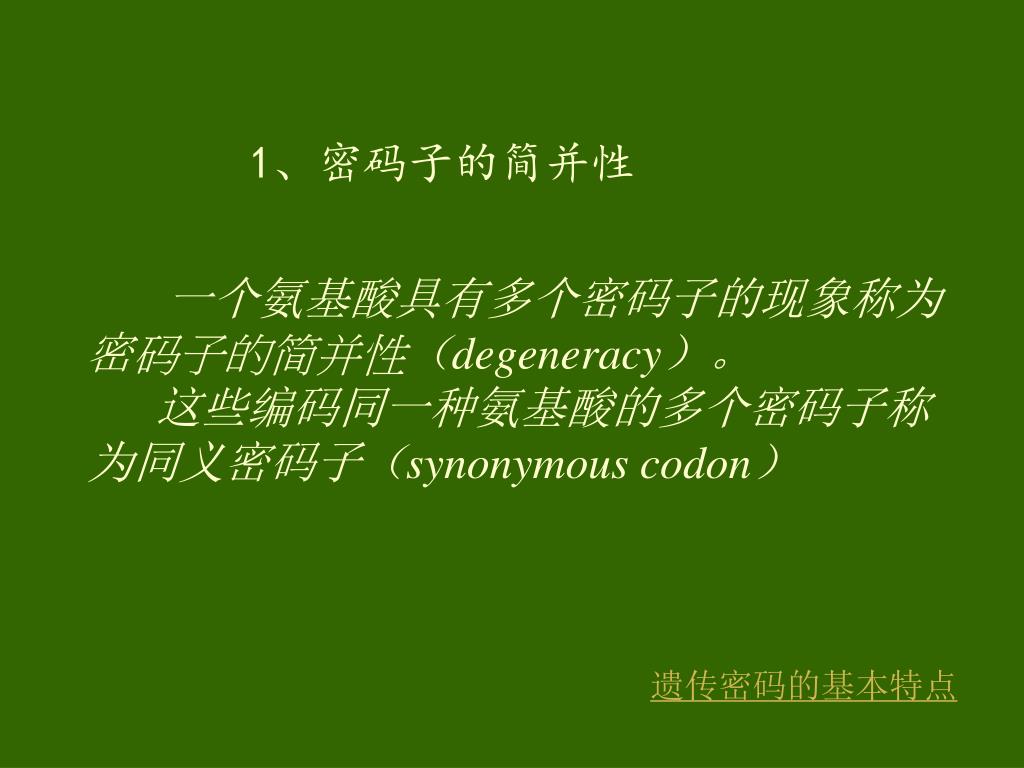 1、密码子的简并性

一个氨基酸具有多个密码子的现象称为密码子的简并性（degeneracy）。
这些编码同一种氨基酸的多个密码子称为同义密码子（synonymous codon）

遗传密码的基本特点